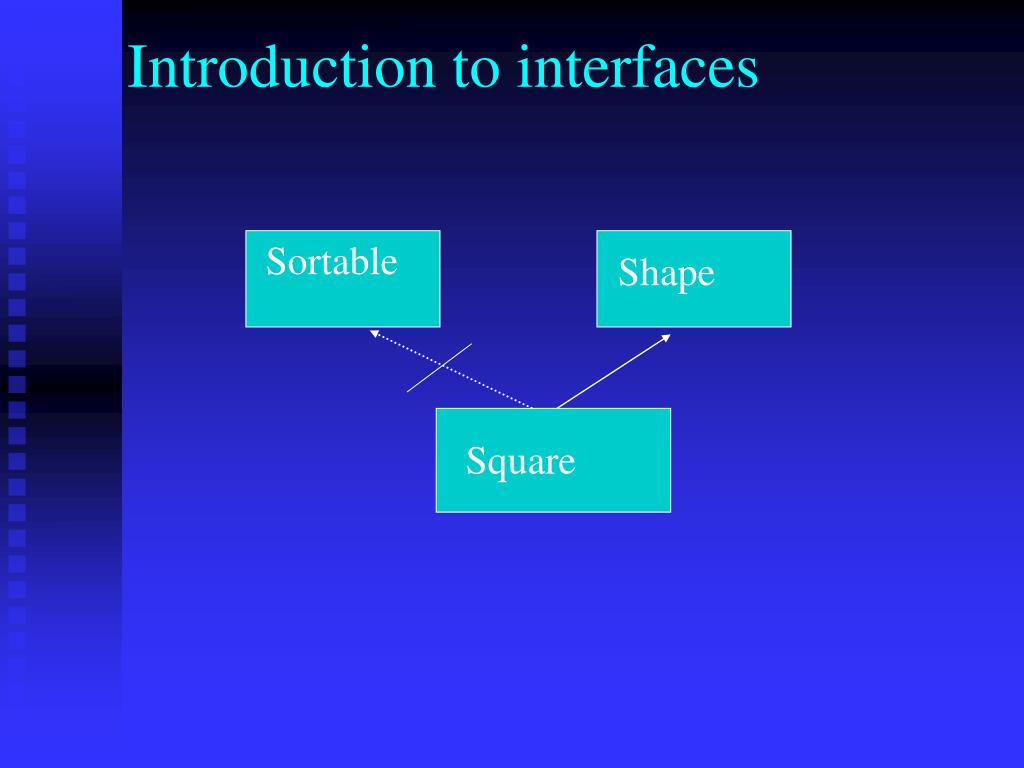 Introduction to interfaces

Sortable

Shape

Square